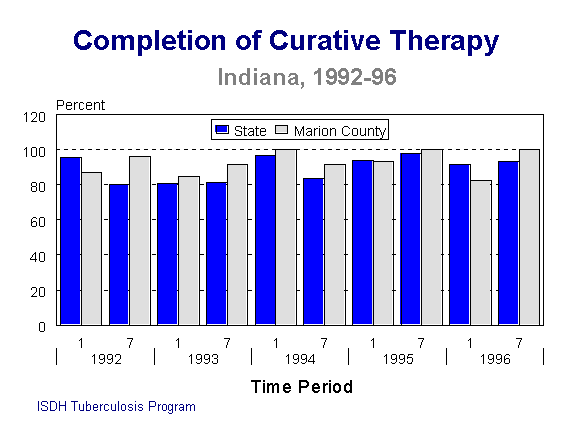 Completion of Curative Therapy

Indiana, 1992-96

Percent

120
100
80
60
40
20
0

State
Marion County

1 7 1 7 1 7 1 7 1 7
1992 1993 1994 1995 1996

Time Period

ISDH Tuberculosis Program